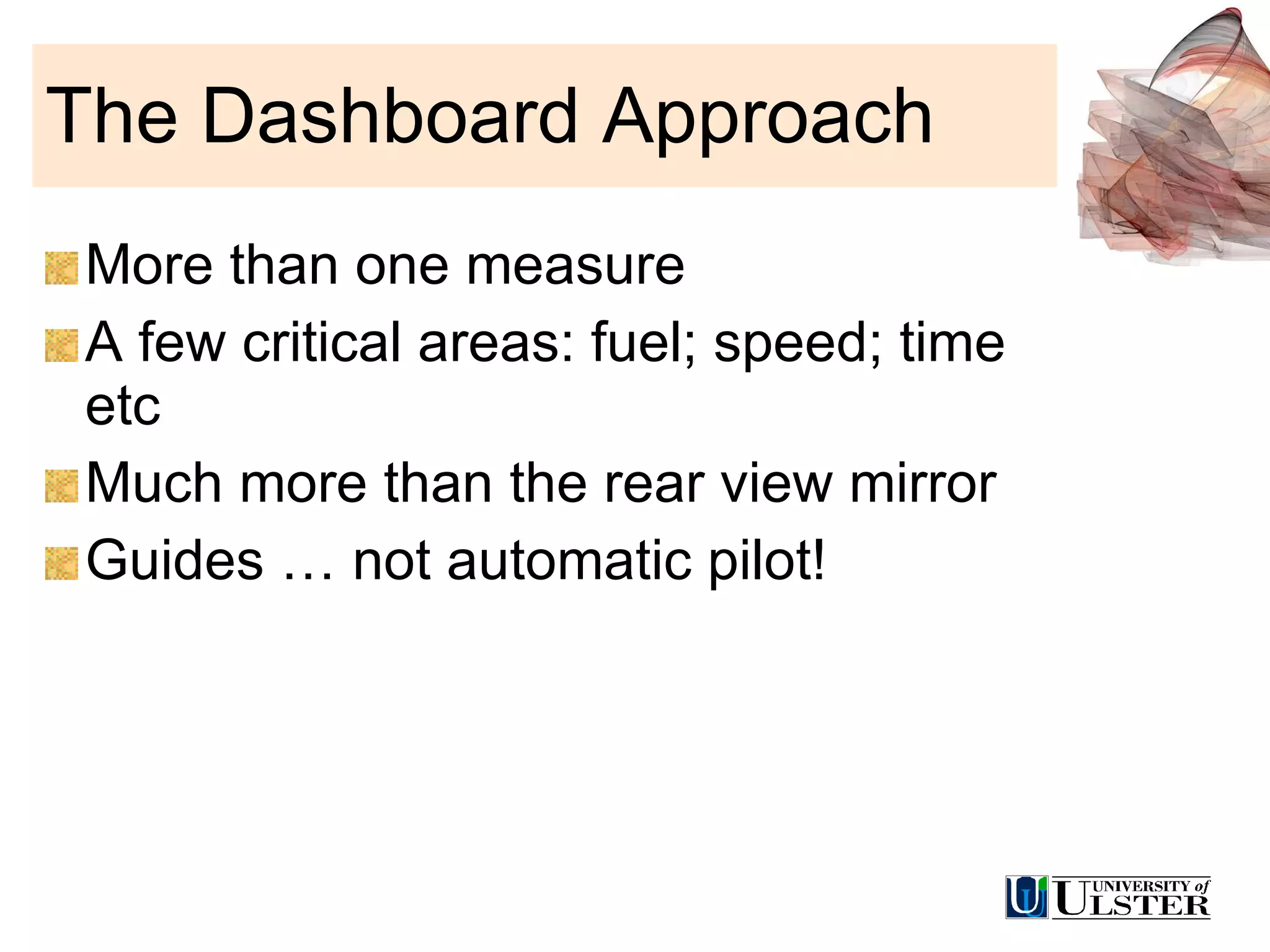 The Dashboard Approach

More than one measure

A few critical areas: fuel; speed; time etc

Much more than the rear view mirror

Guides … not automatic pilot!

UNIVERSITY of ULSTER